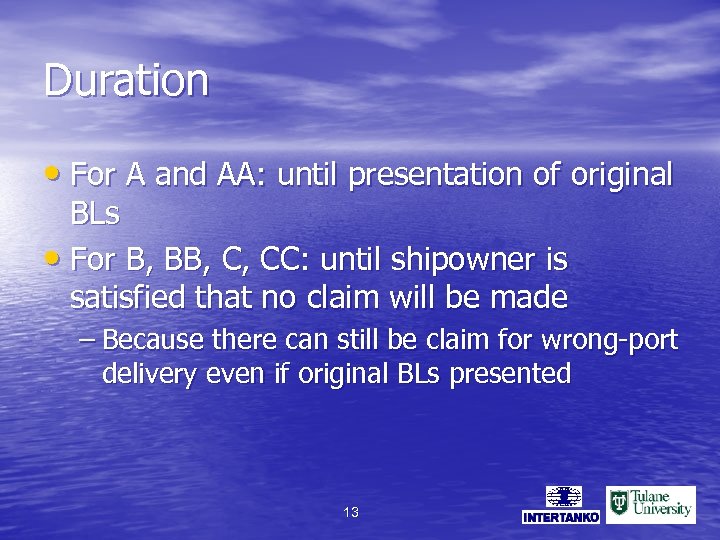 Duration

• For A and AA: until presentation of original BLs

• For B, BB, C, CC: until shipowner is satisfied that no claim will be made

– Because there can still be claim for wrong-port delivery even if original BLs presented

13

INTERTANKO

Tulane University